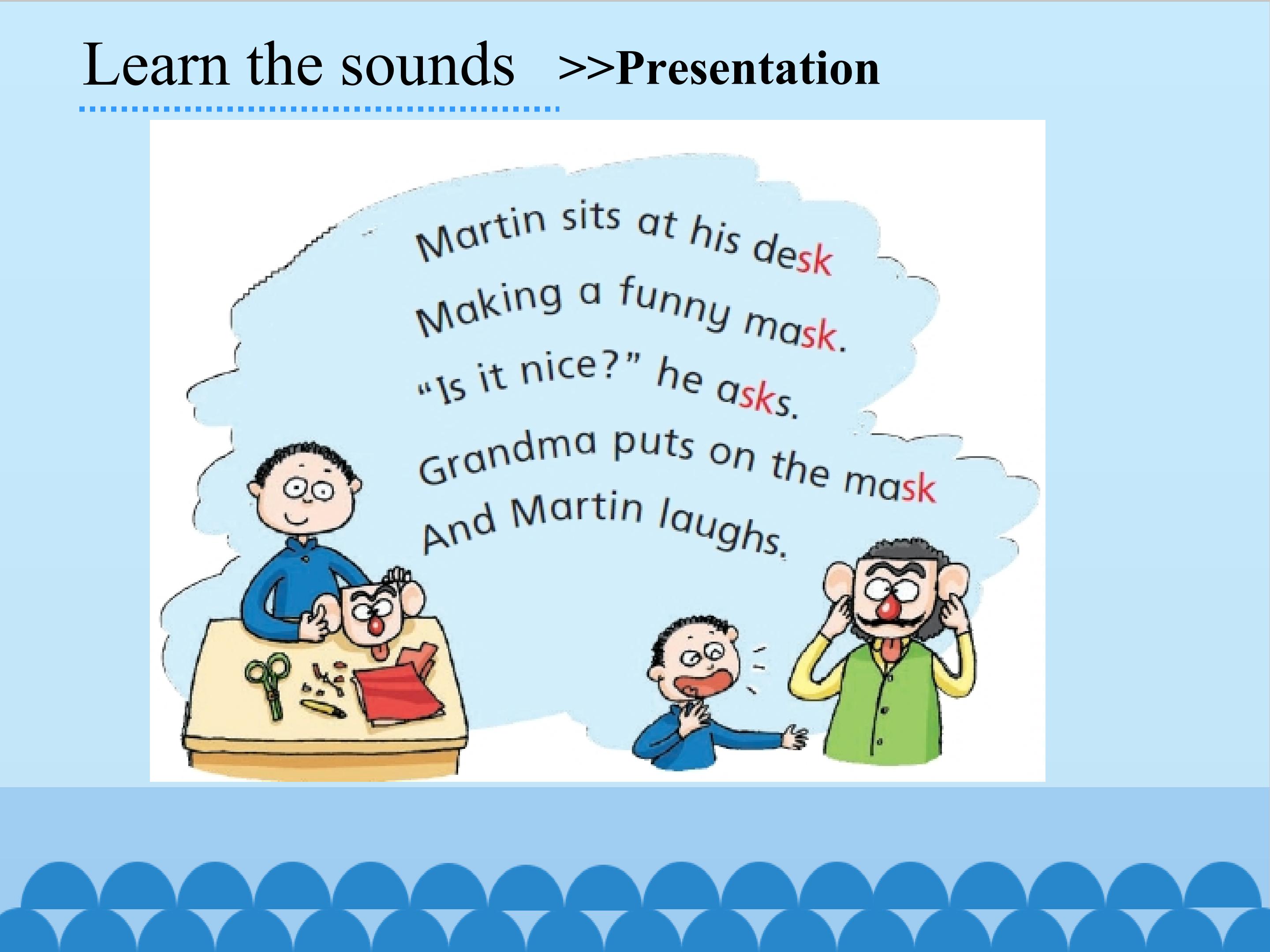 Learn the sounds >>Presentation

Martin sits at his desk
Making a funny mask.
"Is it nice?" he asks.
Grandma puts on the mask
And Martin laughs.